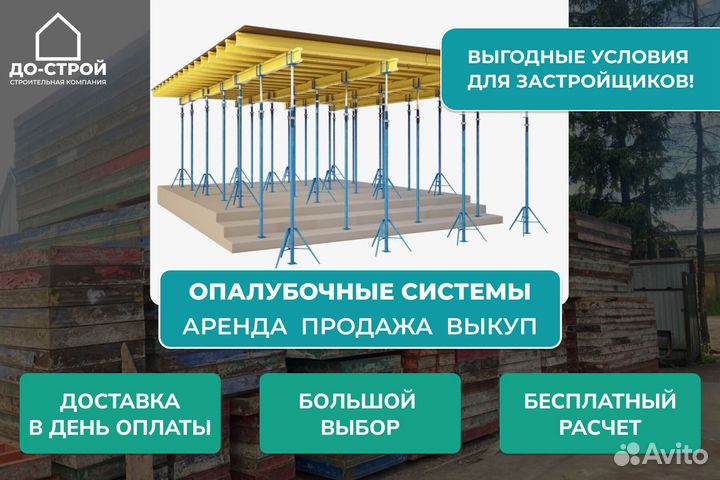 ДО-СТРОЙ
СТРОИТЕЛЬНАЯ КОМПАНИЯ

ВЫГОДНЫЕ УСЛОВИЯ ДЛЯ ЗАСТРОЙЩИКОВ!

ОПАЛУБОЧНЫЕ СИСТЕМЫ
АРЕНДА ПРОДАЖА ВЫКУП

ДОСТАВКА В ДЕНЬ ОПЛАТЫ

БОЛЬШОЙ ВЫБОР

БЕСПЛАТНЫЙ РАСЧЕТ

Avito